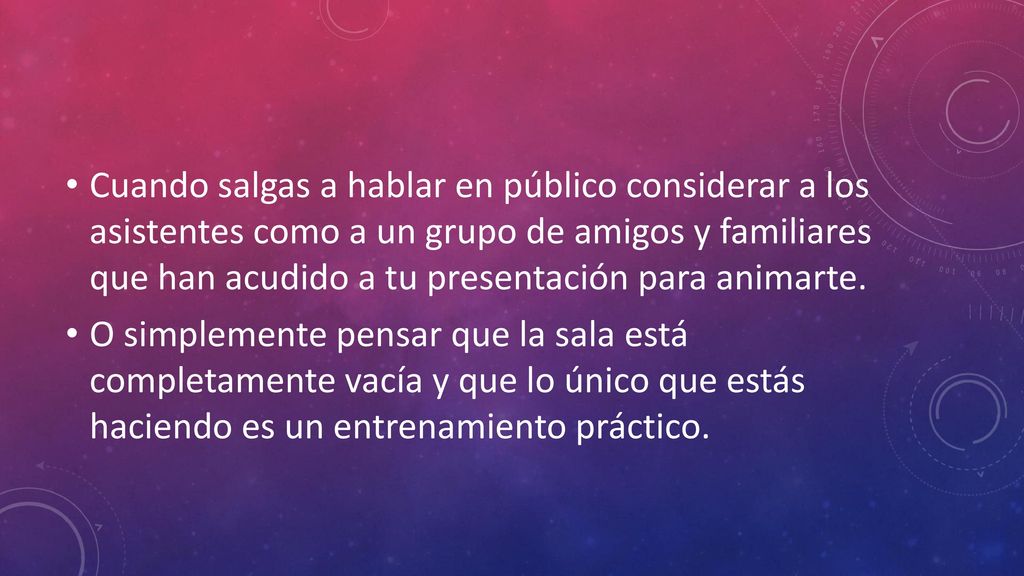 • Cuando salgas a hablar en público considerar a los asistentes como a un grupo de amigos y familiares que han acudido a tu presentación para animarte.

• O simplemente pensar que la sala está completamente vacía y que lo único que estás haciendo es un entrenamiento práctico.